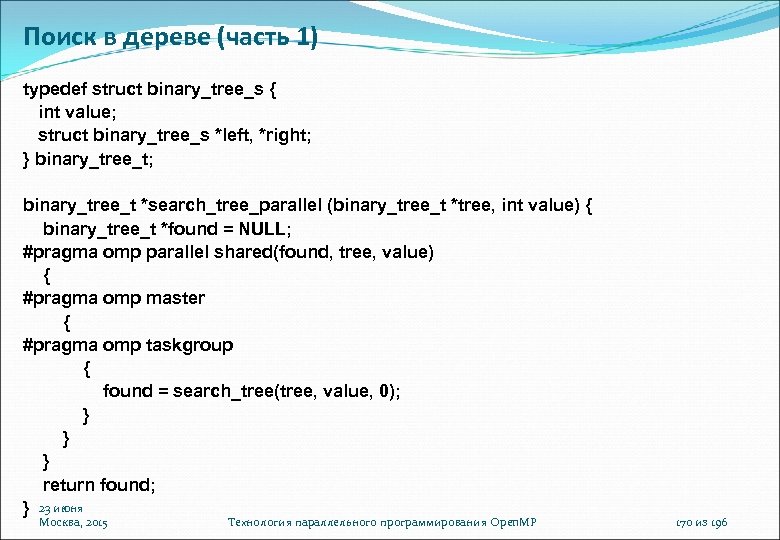 Поиск в дереве (часть 1)

typedef struct binary_tree_s {
 int value;
 struct binary_tree_s *left, *right;
} binary_tree_t;

binary_tree_t *search_tree_parallel (binary_tree_t *tree, int value) {
 binary_tree_t *found = NULL;
#pragma omp parallel shared(found, tree, value)
 {
#pragma omp master
 {
#pragma omp taskgroup
 {
 found = search_tree(tree, value, 0);
 }
 }
 }
 return found;
}

23 июня
Москва, 2015

Технология параллельного программирования OpenMP

170 из 196